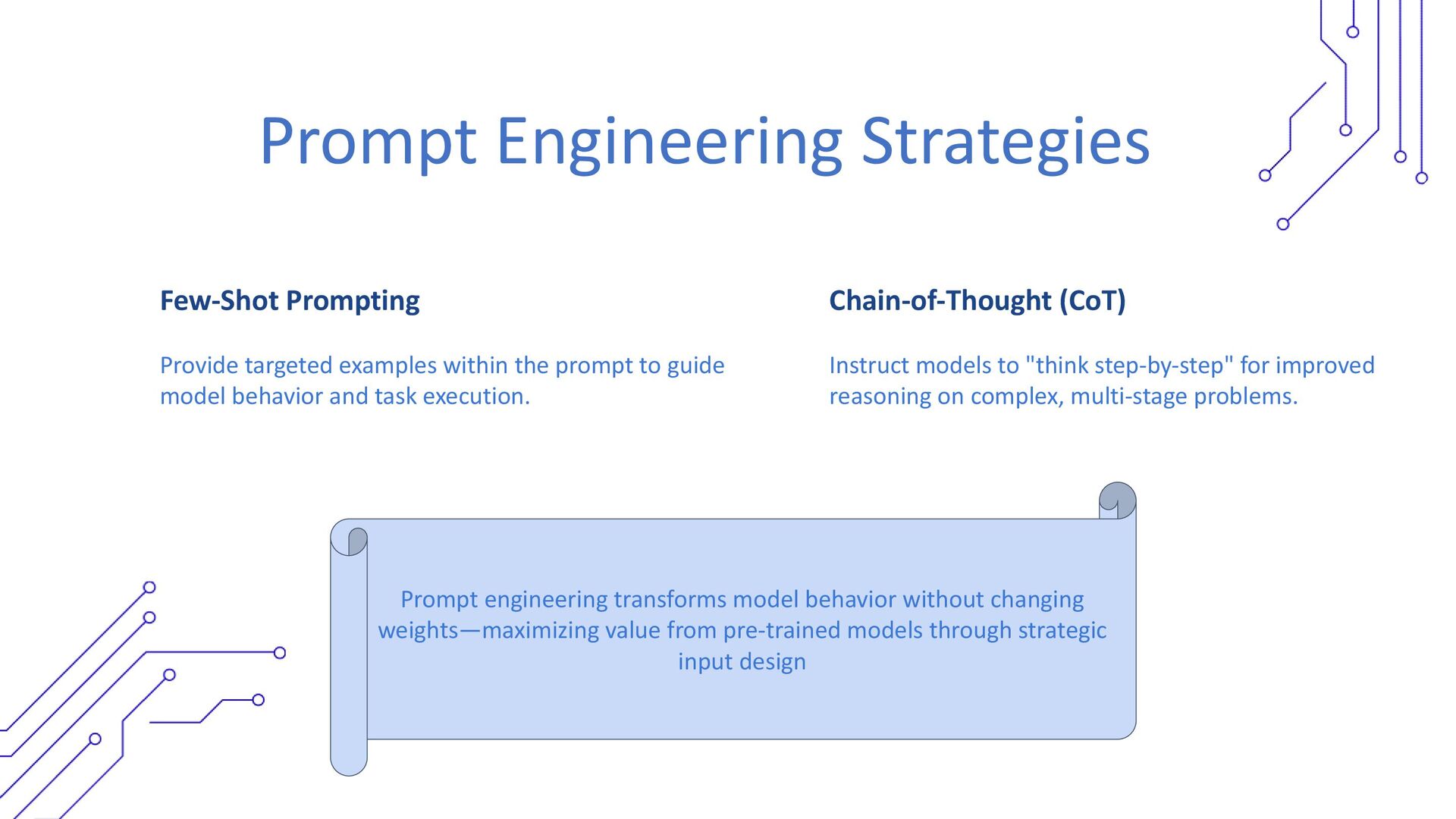 Prompt Engineering Strategies

Few-Shot Prompting

Provide targeted examples within the prompt to guide model behavior and task execution.

Chain-of-Thought (CoT)

Instruct models to "think step-by-step" for improved reasoning on complex, multi-stage problems.

Prompt engineering transforms model behavior without changing weights—maximizing value from pre-trained models through strategic input design